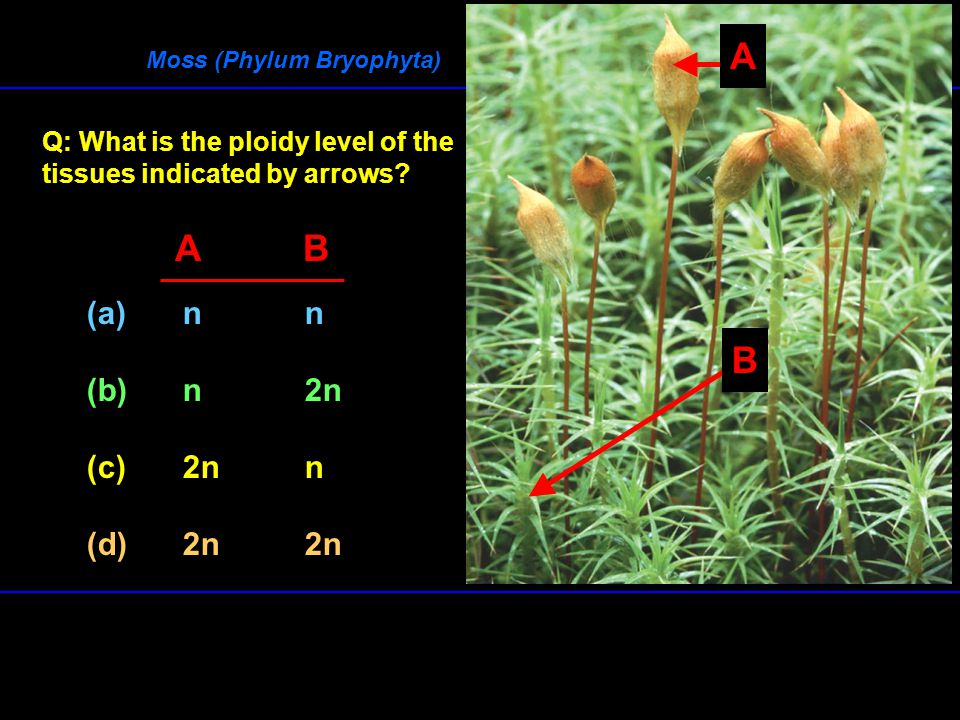 Moss (Phylum Bryophyta)

Q: What is the ploidy level of the tissues indicated by arrows?

| | A | B |
|---|---|---|
| (a) | n | n |
| (b) | n | 2n |
| (c) | 2n | n |
| (d) | 2n | 2n |

A

B